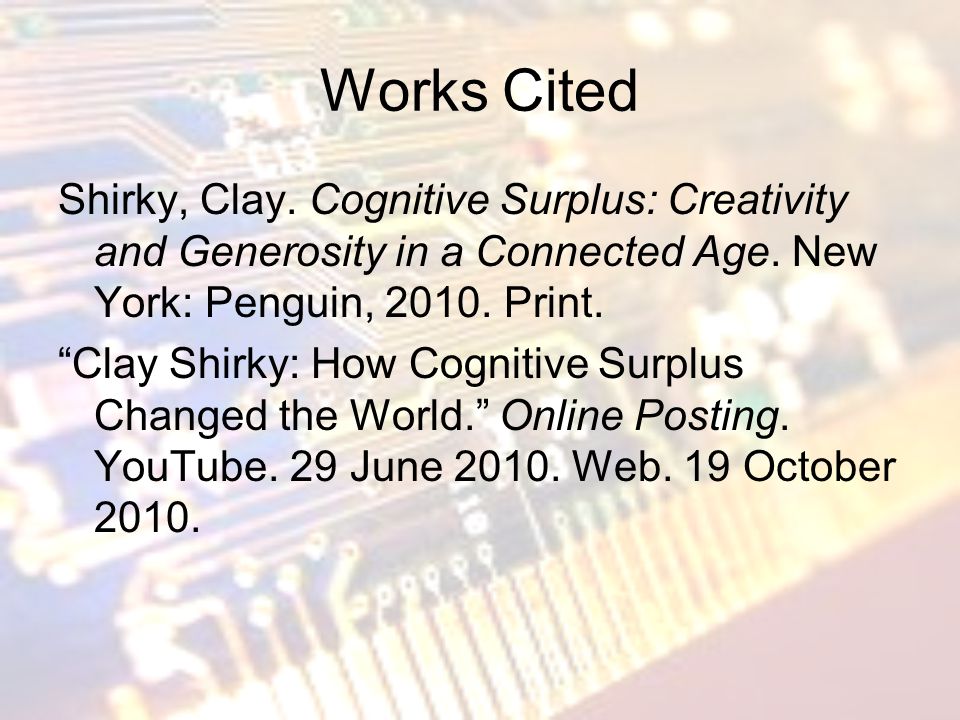 Works Cited

Shirky, Clay. Cognitive Surplus: Creativity and Generosity in a Connected Age. New York: Penguin, 2010. Print.

“Clay Shirky: How Cognitive Surplus Changed the World.” Online Posting. YouTube. 29 June 2010. Web. 19 October 2010.